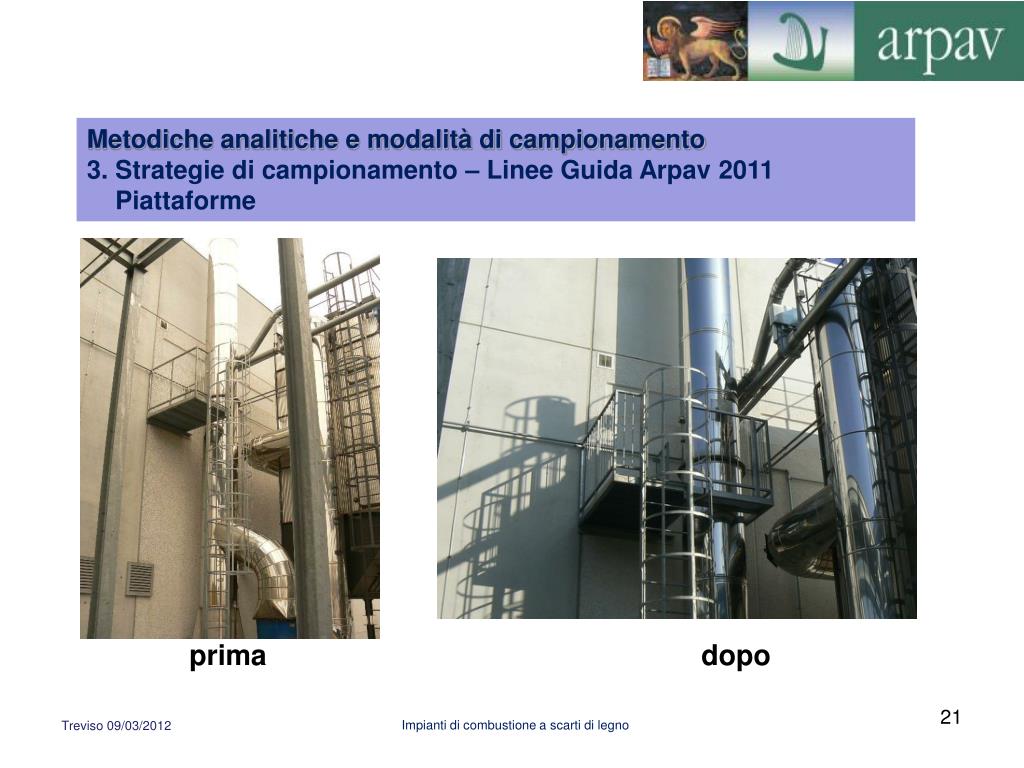 arpav

Metodiche analitiche e modalità di campionamento
3. Strategie di campionamento – Linee Guida Arpav 2011
Piattaforme

prima

dopo

Treviso 09/03/2012

Impianti di combustione a scarti di legno

21